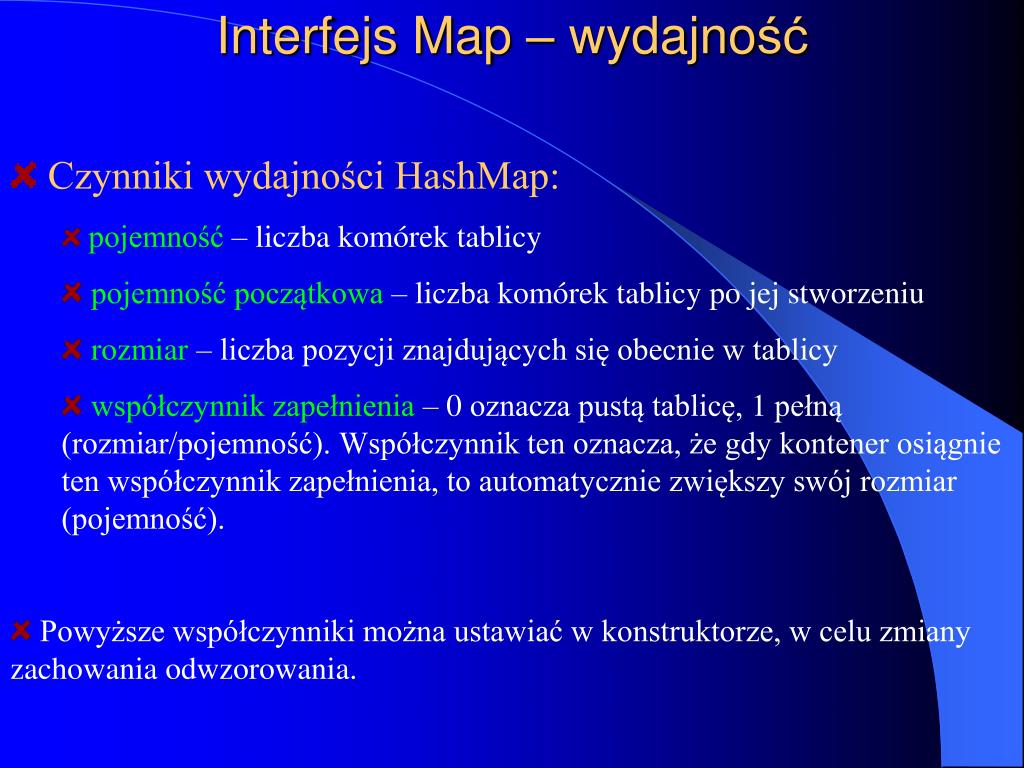 Interfejs Map – wydajność

Czynniki wydajności HashMap:

pojemność – liczba komórek tablicy

pojemność początkowa – liczba komórek tablicy po jej stworzeniu

rozmiar – liczba pozycji znajdujących się obecnie w tablicy

współczynnik zapełnienia – 0 oznacza pustą tablicę, 1 pełną (rozmiar/pojemność). Współczynnik ten oznacza, że gdy kontener osiągnie ten współczynnik zapełnienia, to automatycznie zwiększy swój rozmiar (pojemność).

Powyższe współczynniki można ustawiać w konstruktorze, w celu zmiany zachowania odwzorowania.